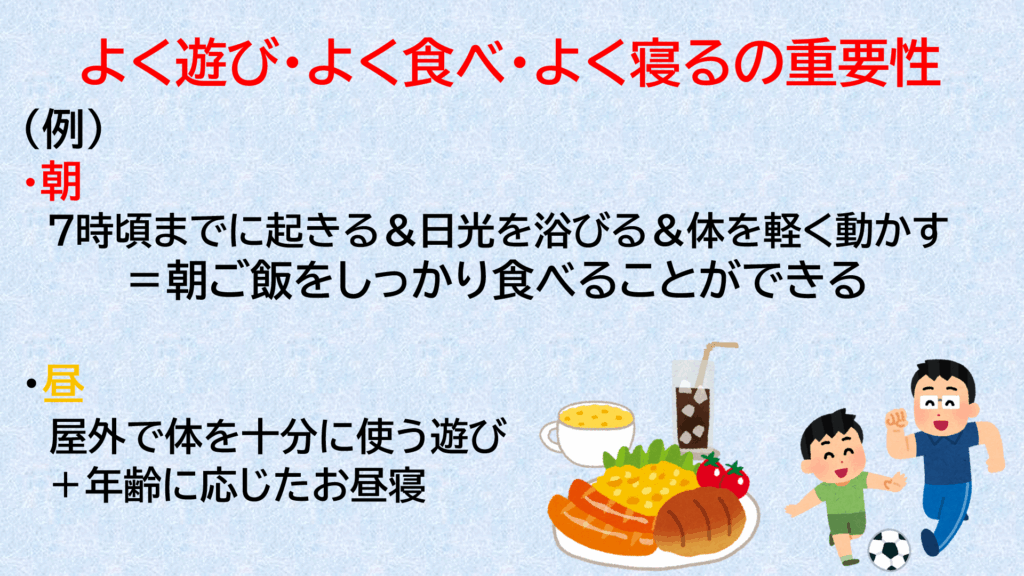 よく遊び・よく食べ・よく寝るの重要性

（例）

・朝

7時頃までに起きる＆日光を浴びる＆体を軽く動かす
＝朝ご飯をしっかり食べることができる

・昼

屋外で体を十分に使う遊び
＋年齢に応じたお昼寝